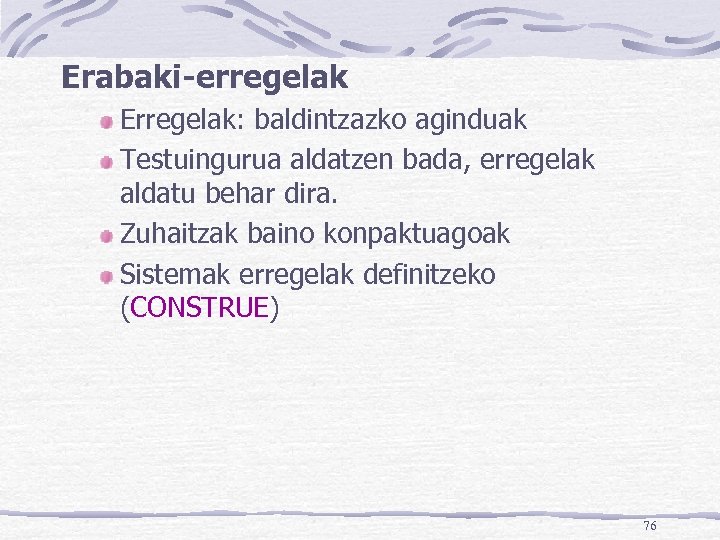 Erabaki-erregelak

Erregelak: baldintzazko aginduak

Testuingurua aldatzen bada, erregelak aldatu behar dira.

Zuhaitzak baino konpaktuagoak

Sistemak erregelak definitzeko (CONSTRUE)

76